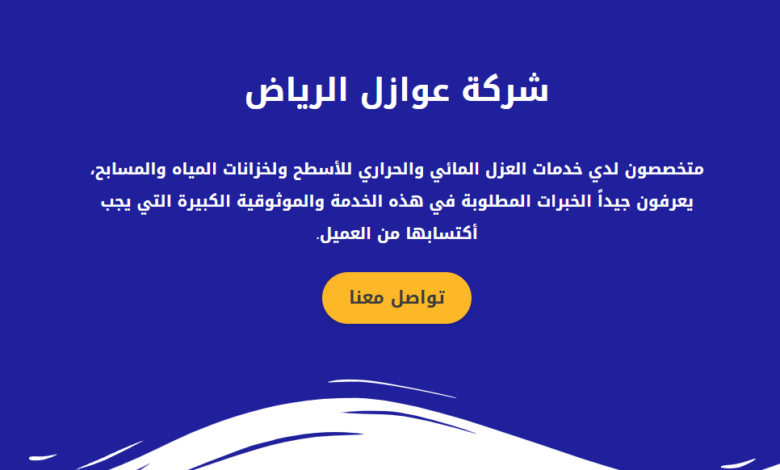 شركة عوازل الرياض

متخصصون لدي خدمات العزل المائي والحراري للأسطح ولخزانات المياه والمسابح، يعرفون جيداً الخبرات المطلوبة في هذه الخدمة والموثوقية الكبيرة التي يجب أكتسابها من العميل.

تواصل معنا